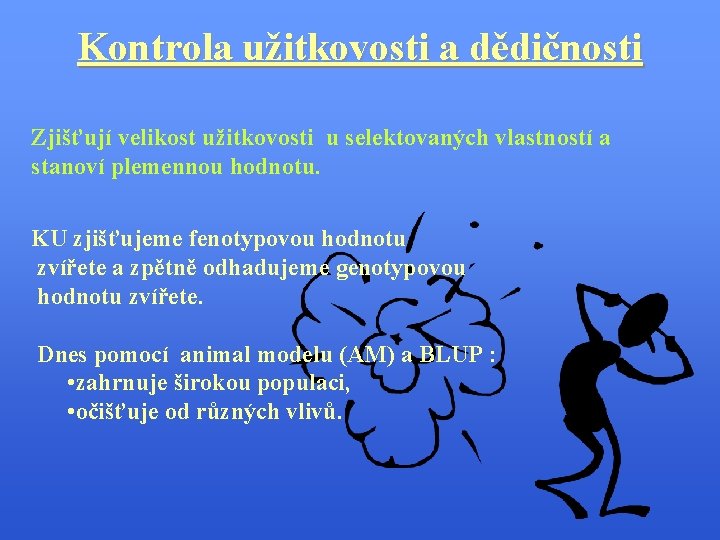 Kontrola užitkovosti a dědičnosti

Zjišťují velikost užitkovosti u selektovaných vlastností a stanoví plemennou hodnotu.

KU zjišťujeme fenotypovou hodnotu zvířete a zpětně odhadujeme genotypovou hodnotu zvířete.

Dnes pomocí animal modelu (AM) a BLUP :
•zahrnuje širokou populaci,
•očišťuje od různých vlivů.